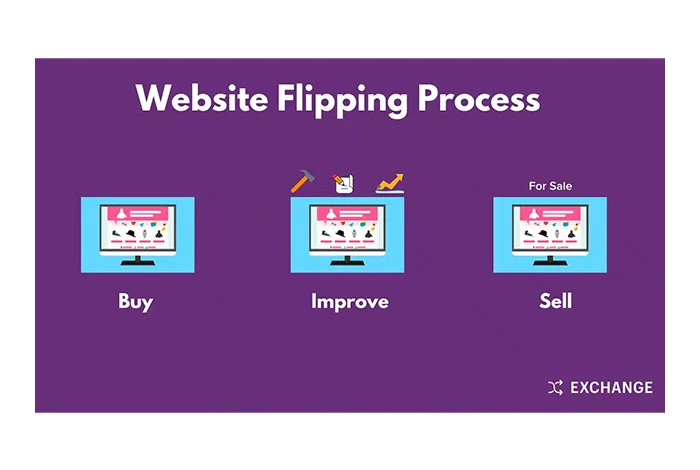 Website Flipping Process

For Sale

Buy

Improve

Sell

EXCHANGE